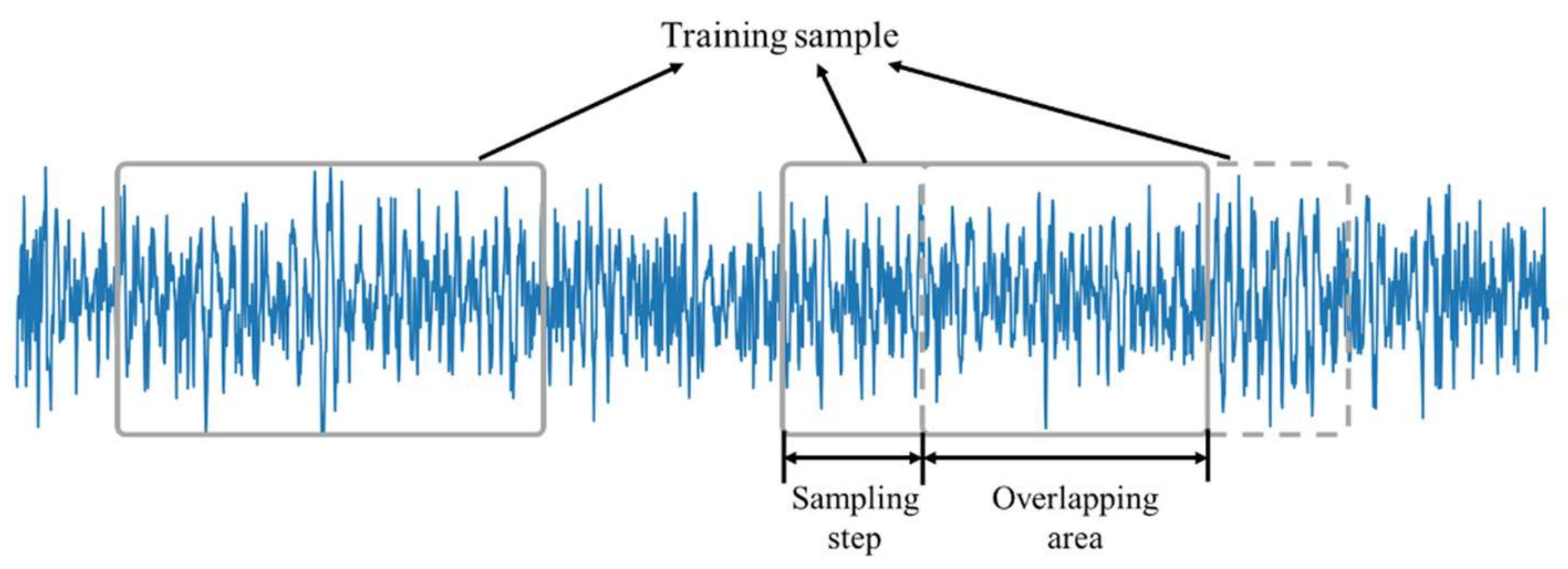 Training sample

Sampling step

Overlapping area